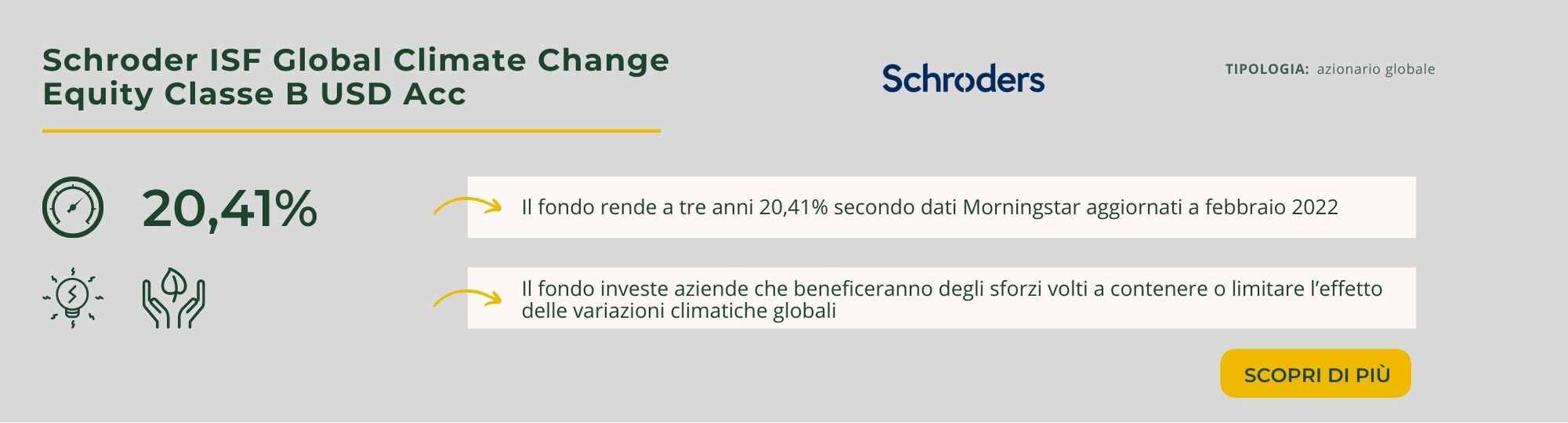 Schroder ISF Global Climate Change Equity Classe B USD Acc

Schroders

TIPOLOGIA: azionario globale

20,41%

Il fondo rende a tre anni 20,41% secondo dati Morningstar aggiornati a febbraio 2022

Il fondo investe aziende che beneficeranno degli sforzi volti a contenere o limitare l'effetto delle variazioni climatiche globali

SCOPRI DI PIÙ